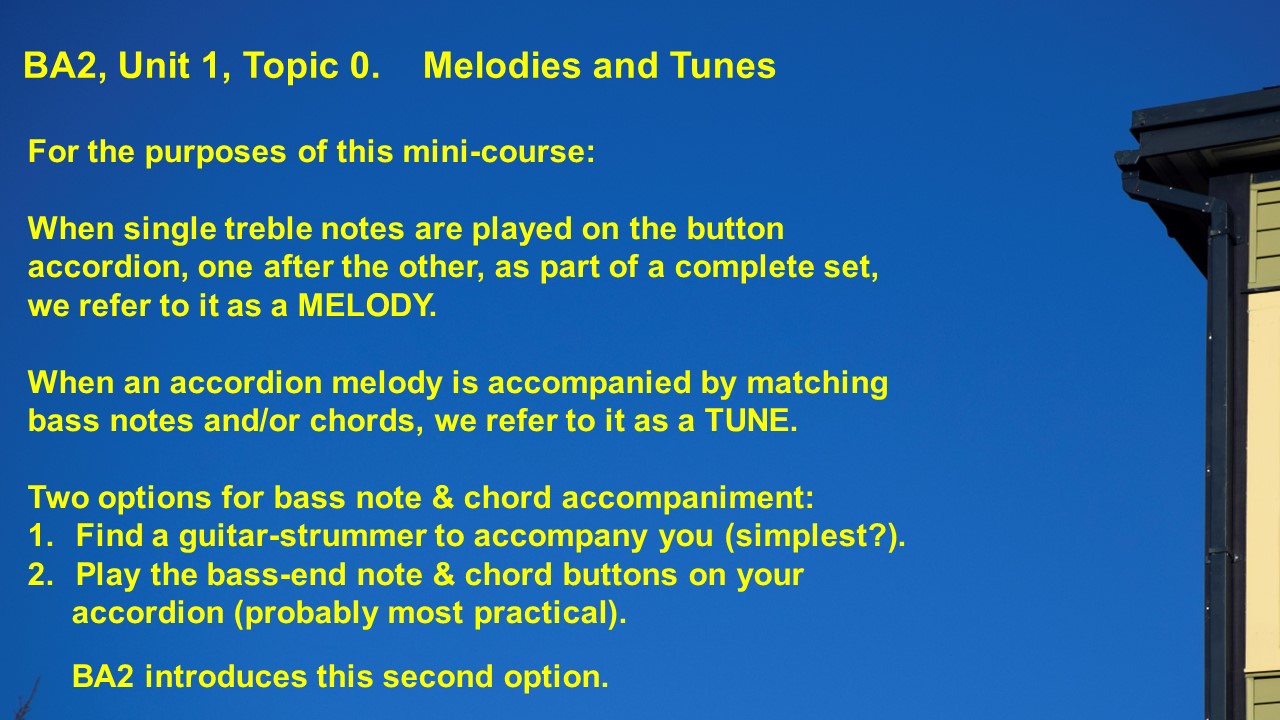 BA2, Unit 1, Topic 0. Melodies and Tunes

For the purposes of this mini-course:

When single treble notes are played on the button accordion, one after the other, as part of a complete set, we refer to it as a MELODY.

When an accordion melody is accompanied by matching bass notes and/or chords, we refer to it as a TUNE.

Two options for bass note & chord accompaniment:
1. Find a guitar-strummer to accompany you (simplest?).
2. Play the bass-end note & chord buttons on your accordion (probably most practical).

BA2 introduces this second option.